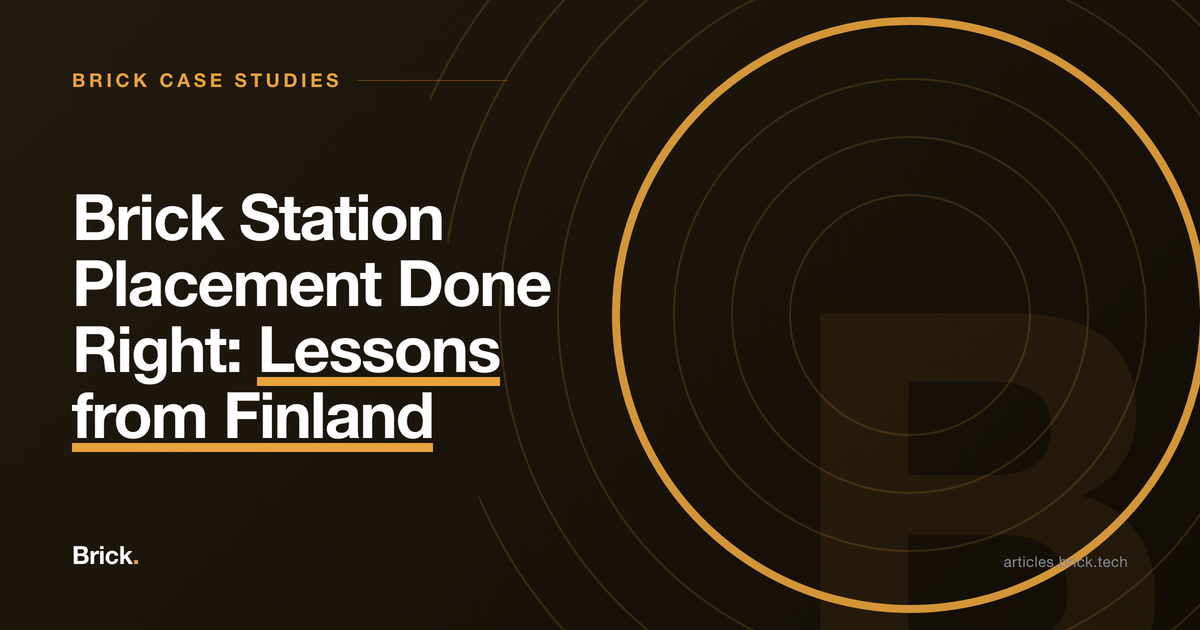 BRICK CASE STUDIES

Brick Station Placement Done Right: Lessons from Finland

Brick.

articles.brick.tech